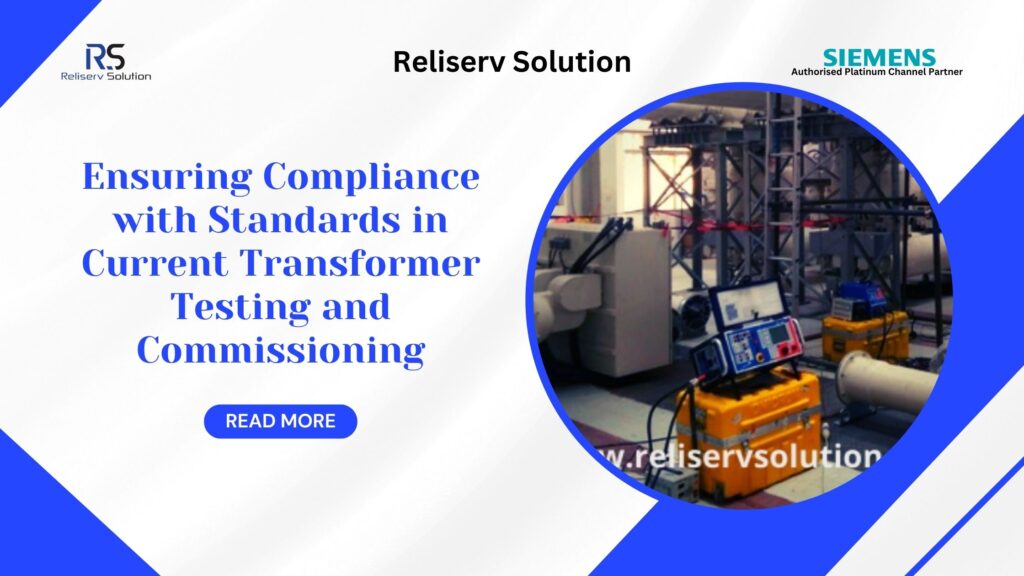 RS
Reliserv Solution

Reliserv Solution

SIEMENS
Authorised Platinum Channel Partner

Ensuring Compliance with Standards in Current Transformer Testing and Commissioning

READ MORE

w.reliservsolution